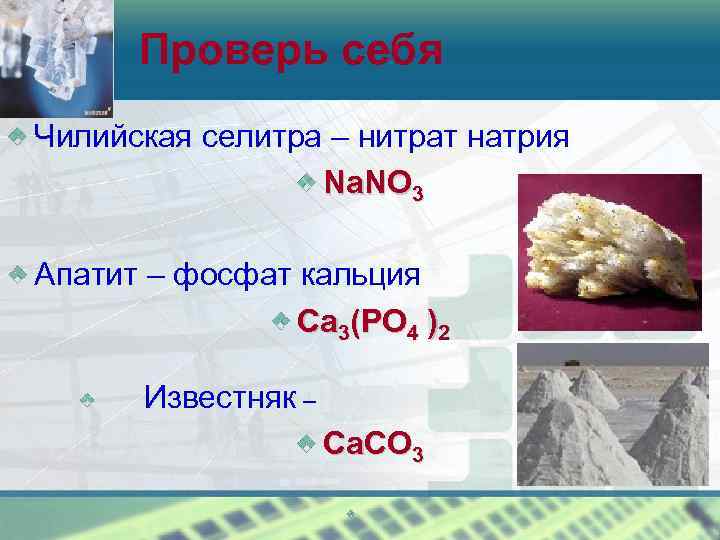 Проверь себя

Чилийская селитра – нитрат натрия

$NaNO_3$

Апатит – фосфат кальция

$Ca_3(PO_4)_2$

Известняк –

$CaCO_3$